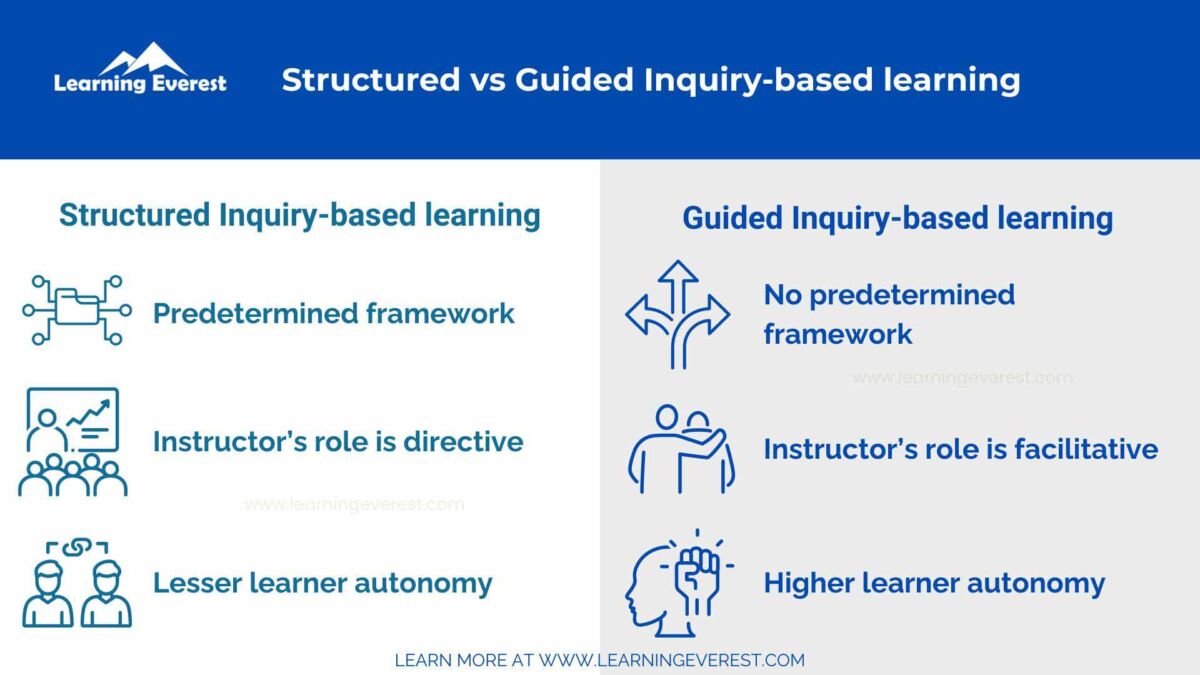 Learning Everest

Structured vs Guided Inquiry-based learning

Structured Inquiry-based learning

Predetermined framework

Instructor's role is directive

www.learningeverest.com

Lesser learner autonomy

Guided Inquiry-based learning

No predetermined framework

www.learningeverest.com

Instructor's role is facilitative

Higher learner autonomy

LEARN MORE AT WWW.LEARNINGEVEREST.COM